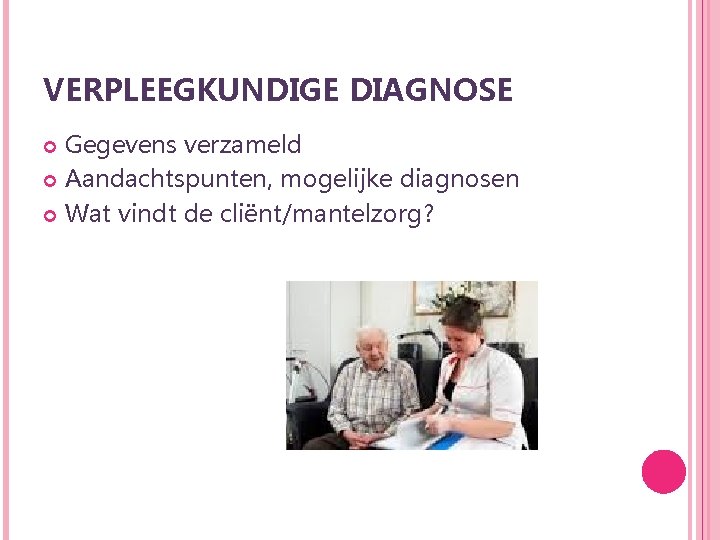 VERPLEEGKUNDIGE DIAGNOSE

Gegevens verzameld
Aandachtspunten, mogelijke diagnosen
Wat vindt de cliënt/mantelzorg?